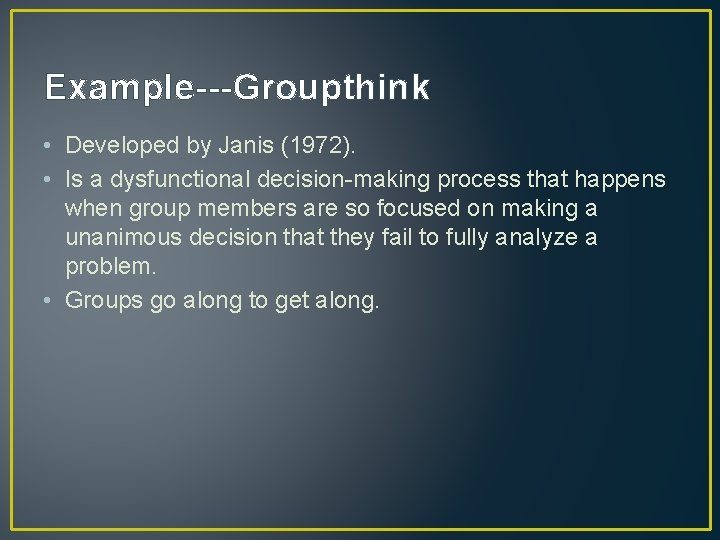 Example---Groupthink

• Developed by Janis (1972).
• Is a dysfunctional decision-making process that happens when group members are so focused on making a unanimous decision that they fail to fully analyze a problem.
• Groups go along to get along.